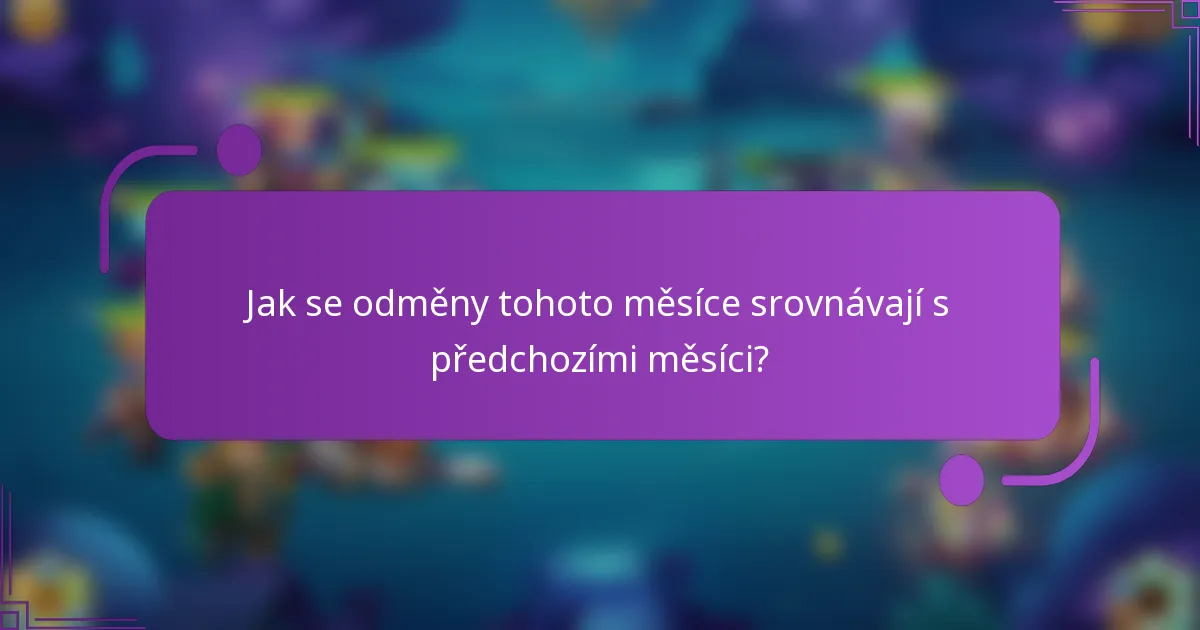 Jak se odměny tohoto měsíce srovnávají s předchozími měsíci?